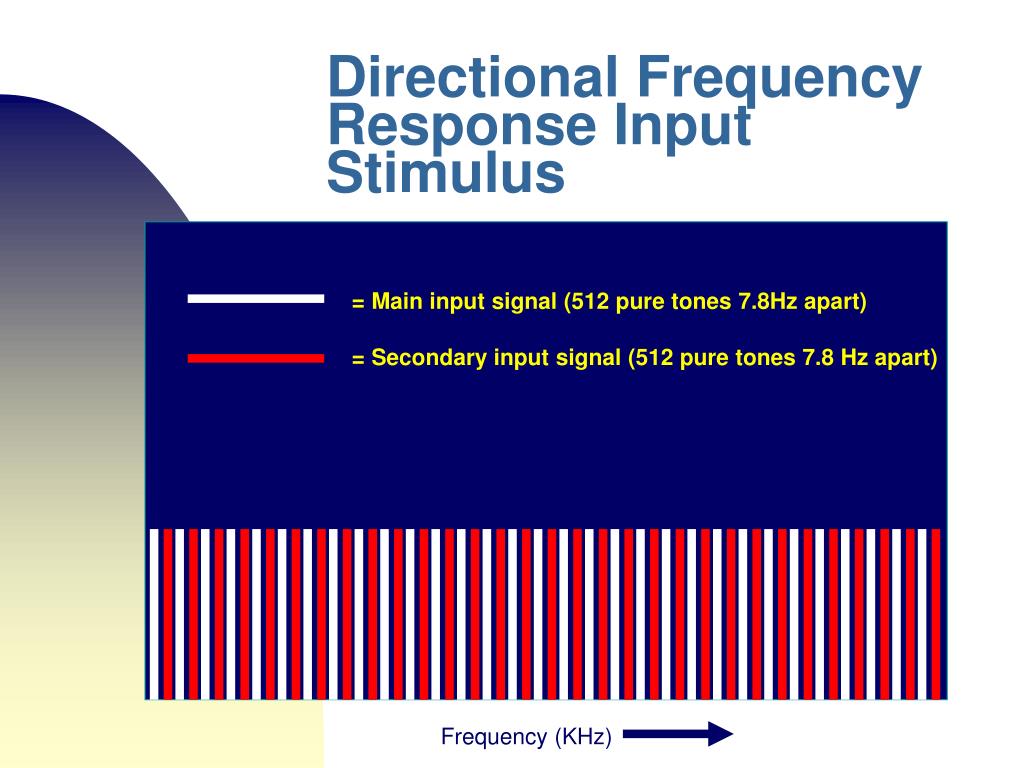 Directional Frequency Response Input Stimulus

= Main input signal (512 pure tones 7.8Hz apart)

= Secondary input signal (512 pure tones 7.8 Hz apart)

Frequency (KHz)